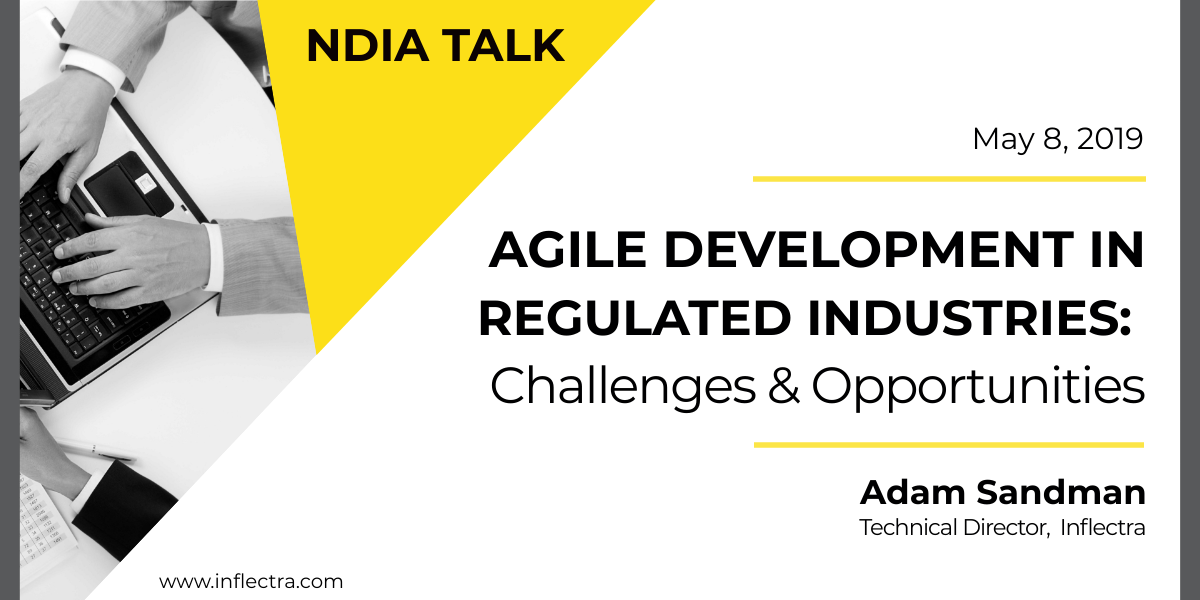 NDIA TALK

May 8, 2019

AGILE DEVELOPMENT IN REGULATED INDUSTRIES: Challenges & Opportunities

Adam Sandman
Technical Director, Inflectra

www.inflectra.com